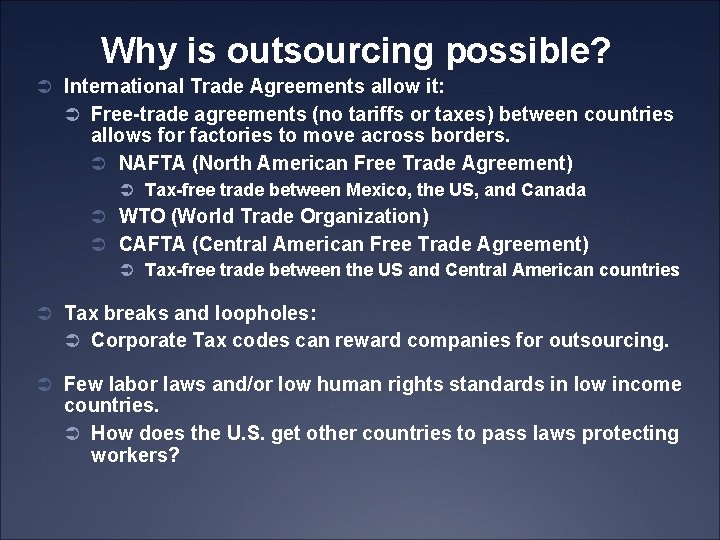 Why is outsourcing possible?

➲ International Trade Agreements allow it:

➲ Free-trade agreements (no tariffs or taxes) between countries allows for factories to move across borders.

➲ NAFTA (North American Free Trade Agreement)

➲ Tax-free trade between Mexico, the US, and Canada

➲ WTO (World Trade Organization)

➲ CAFTA (Central American Free Trade Agreement)

➲ Tax-free trade between the US and Central American countries

➲ Tax breaks and loopholes:

➲ Corporate Tax codes can reward companies for outsourcing.

➲ Few labor laws and/or low human rights standards in low income countries.

➲ How does the U.S. get other countries to pass laws protecting workers?